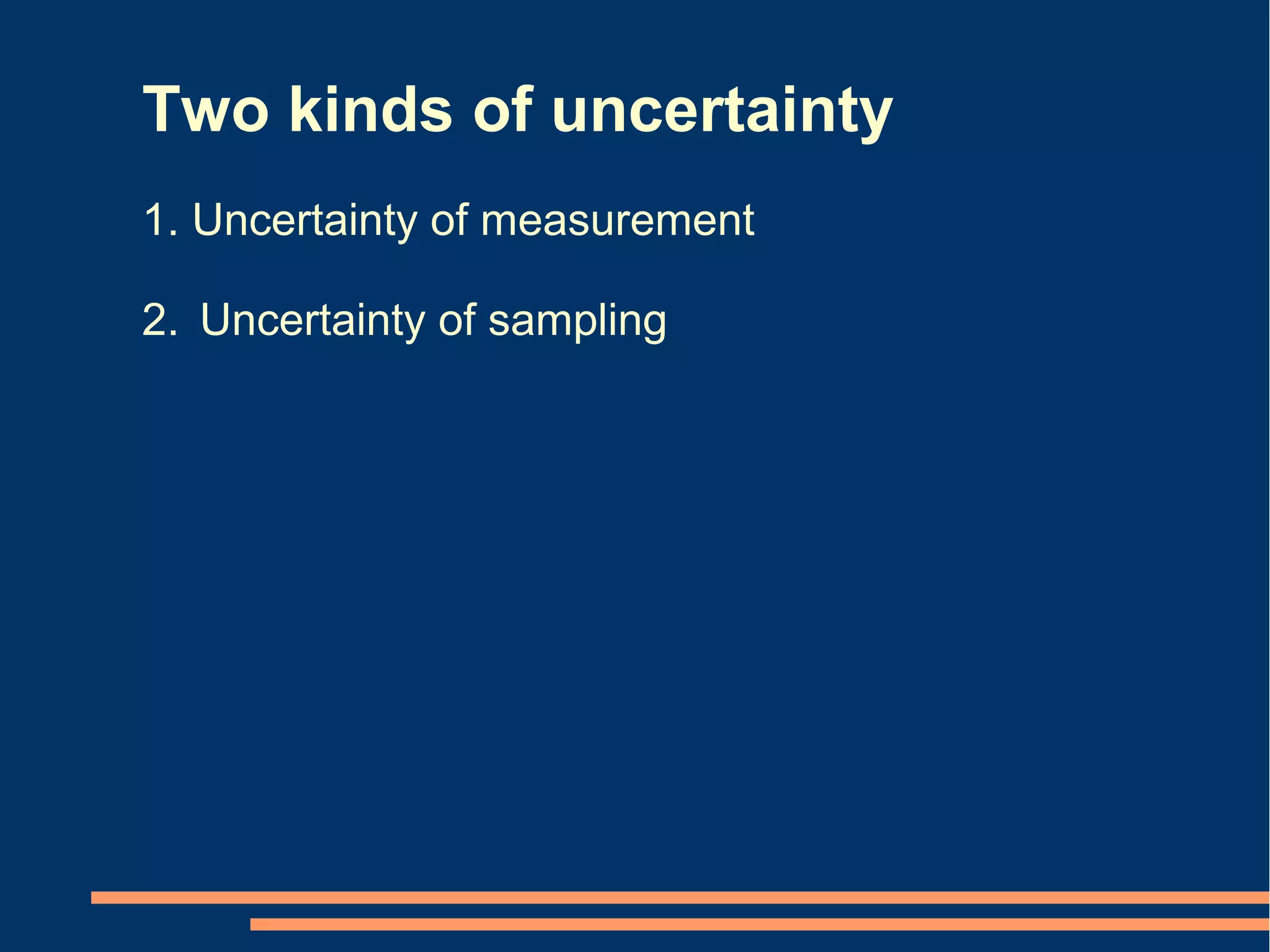 Two kinds of uncertainty

1. Uncertainty of measurement

2. Uncertainty of sampling